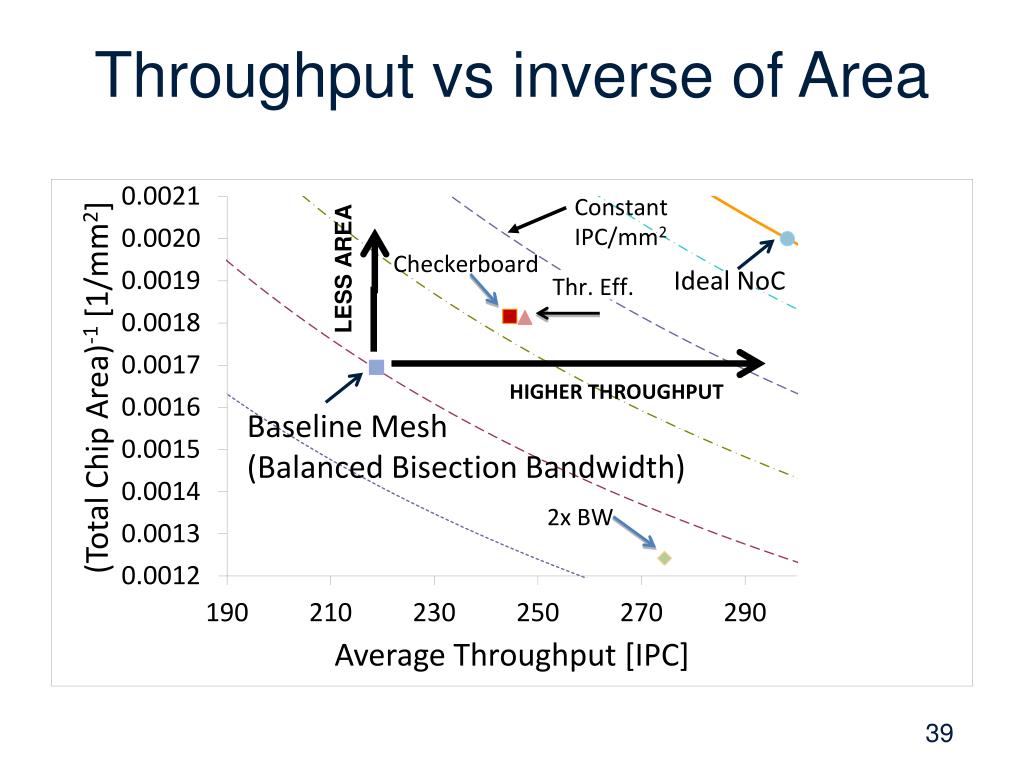 Throughput vs inverse of Area

(Total Chip Area)$^{-1}$ [1/mm$^2$]

0.0021
0.0020
0.0019
0.0018
0.0017
0.0016
0.0015
0.0014
0.0013
0.0012

LESS AREA

Constant IPC/mm$^2$

Checkerboard

Thr. Eff.

Ideal NoC

HIGHER THROUGHPUT

Baseline Mesh
(Balanced Bisection Bandwidth)

2x BW

190 210 230 250 270 290

Average Throughput [IPC]

39